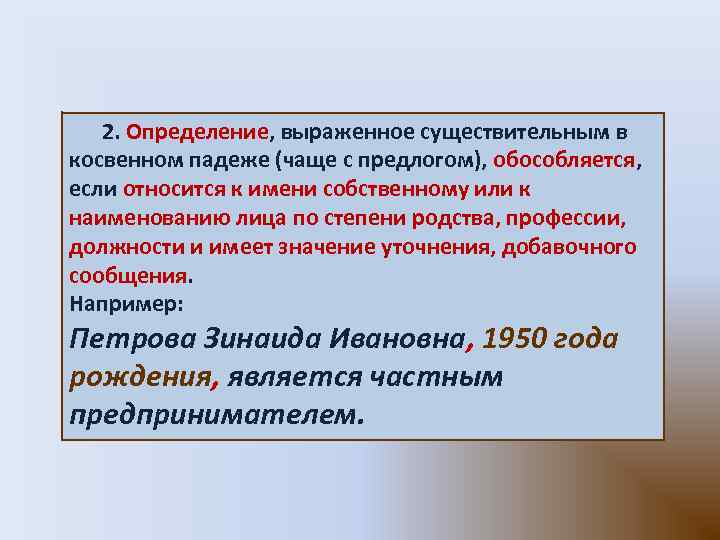 2. Определение, выраженное существительным в косвенном падеже (чаще с предлогом), обособляется, если относится к имени собственному или к наименованию лица по степени родства, профессии, должности и имеет значение уточнения, добавочного сообщения.
Например:
Петрова Зинаида Ивановна, 1950 года рождения, является частным предпринимателем.